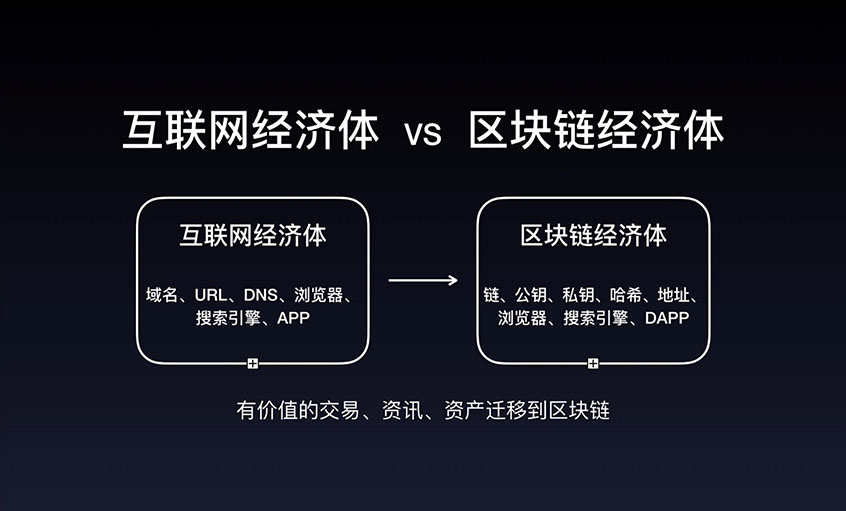 互联网经济体 vs 区块链经济体

互联网经济体

域名、URL、DNS、浏览器、搜索引擎、APP

区块链经济体

链、公钥、私钥、哈希、地址、浏览器、搜索引擎、DAPP

有价值的交易、资讯、资产迁移到区块链